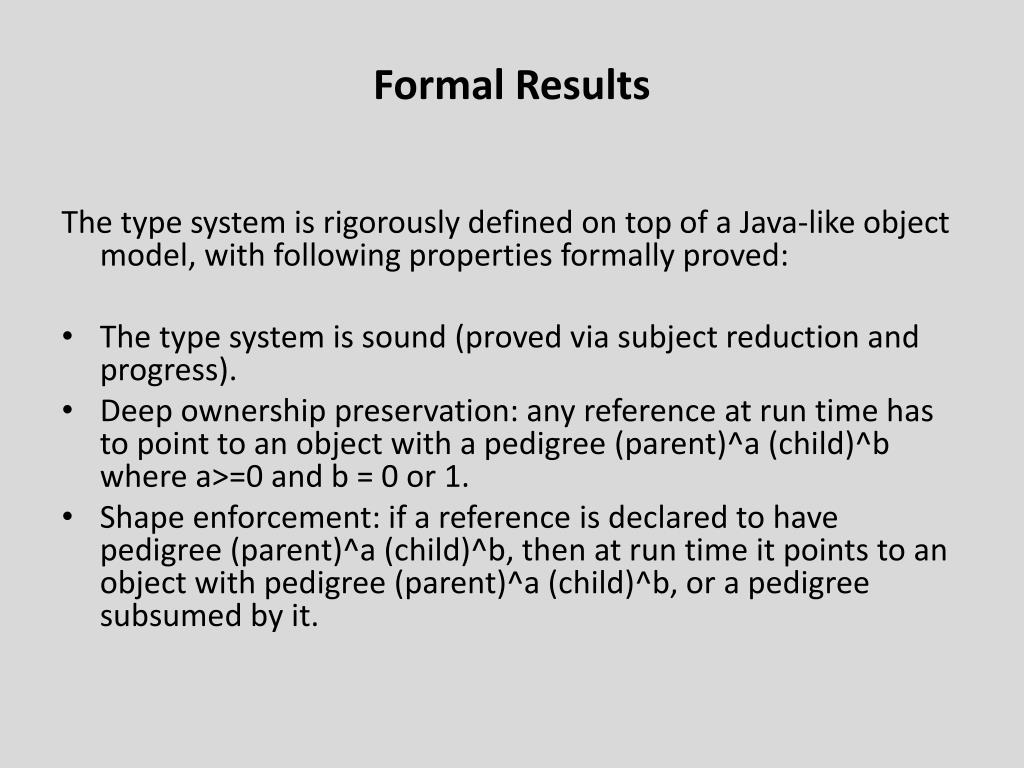 Formal Results

The type system is rigorously defined on top of a Java-like object model, with following properties formally proved:

• The type system is sound (proved via subject reduction and progress).
• Deep ownership preservation: any reference at run time has to point to an object with a pedigree (parent)^a (child)^b where a>=0 and b = 0 or 1.
• Shape enforcement: if a reference is declared to have pedigree (parent)^a (child)^b, then at run time it points to an object with pedigree (parent)^a (child)^b, or a pedigree subsumed by it.